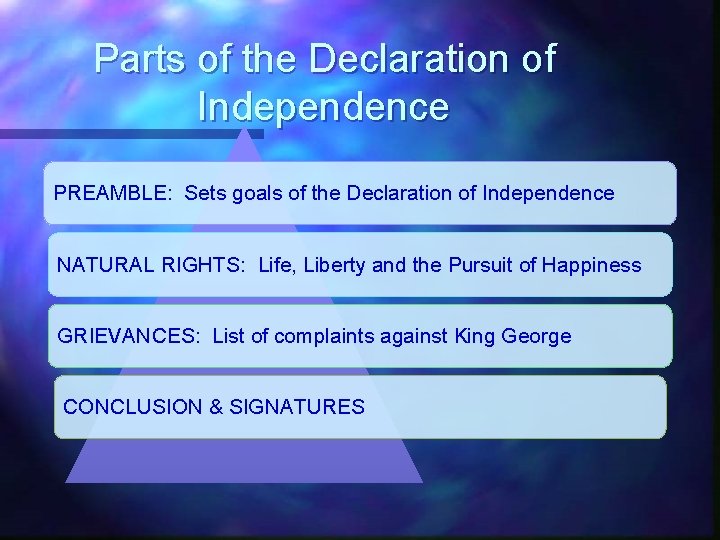 Parts of the Declaration of Independence

PREAMBLE: Sets goals of the Declaration of Independence

NATURAL RIGHTS: Life, Liberty and the Pursuit of Happiness

GRIEVANCES: List of complaints against King George

CONCLUSION & SIGNATURES